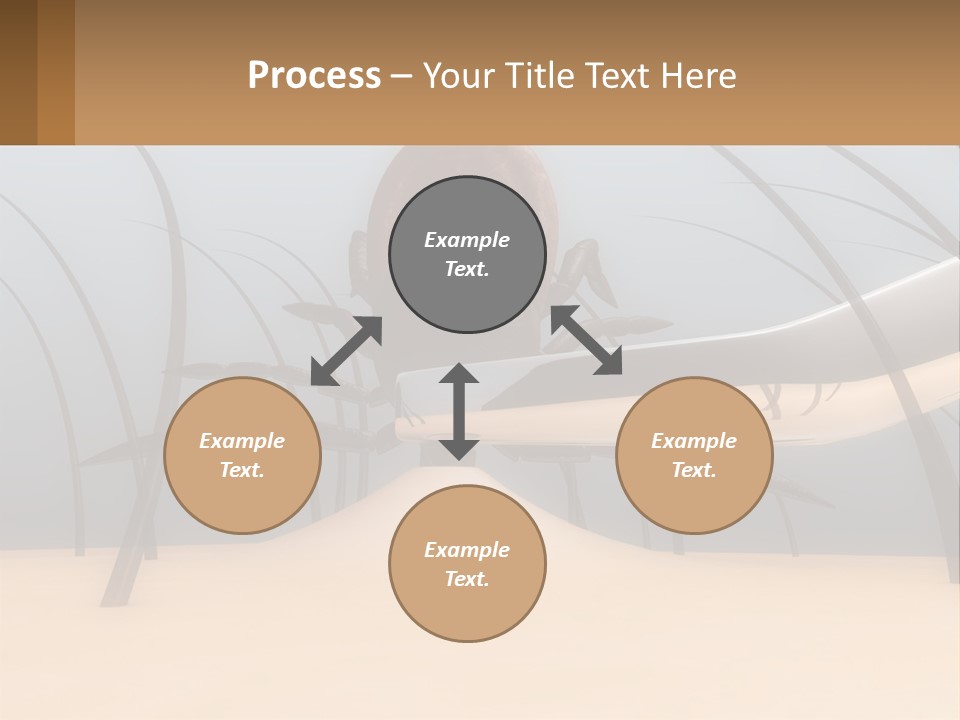 Process – Your Title Text Here

Example Text.

Example Text.

Example Text.

Example Text.